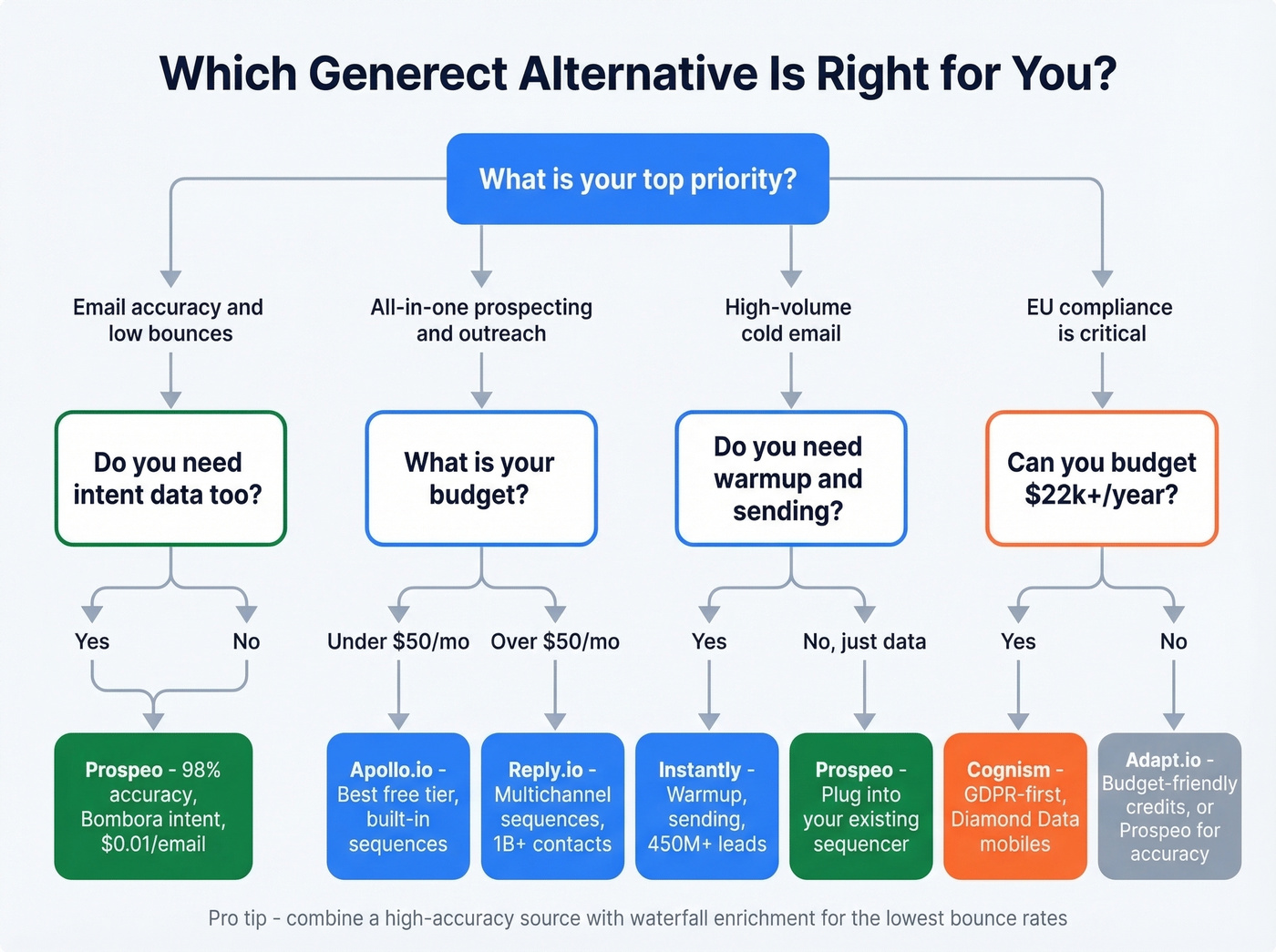 Which Generect Alternative Is Right for You?

What is your top priority?

Email accuracy and low bounces

All-in-one prospecting and outreach

High-volume cold email

EU compliance is critical

Do you need intent data too?

What is your budget?

Do you need warmup and sending?

Can you budget $22k+/year?

Yes

No

Under $50/mo

Over $50/mo

Yes

No, just data

Yes

No

Prospeo - 98% accuracy, Bombora intent, $0.01/email

Apollo.io - Best free tier, built-in sequences

Reply.io - Multichannel sequences, 1B+ contacts

Instantly - Warmup, sending, 450M+ leads

Prospeo - Plug into your existing sequencer

Cognism - GDPR-first, Diamond Data mobiles

Adapt.io - Budget-friendly credits, or Prospeo for accuracy

Pro tip - combine a high-accuracy source with waterfall enrichment for the lowest bounce rates